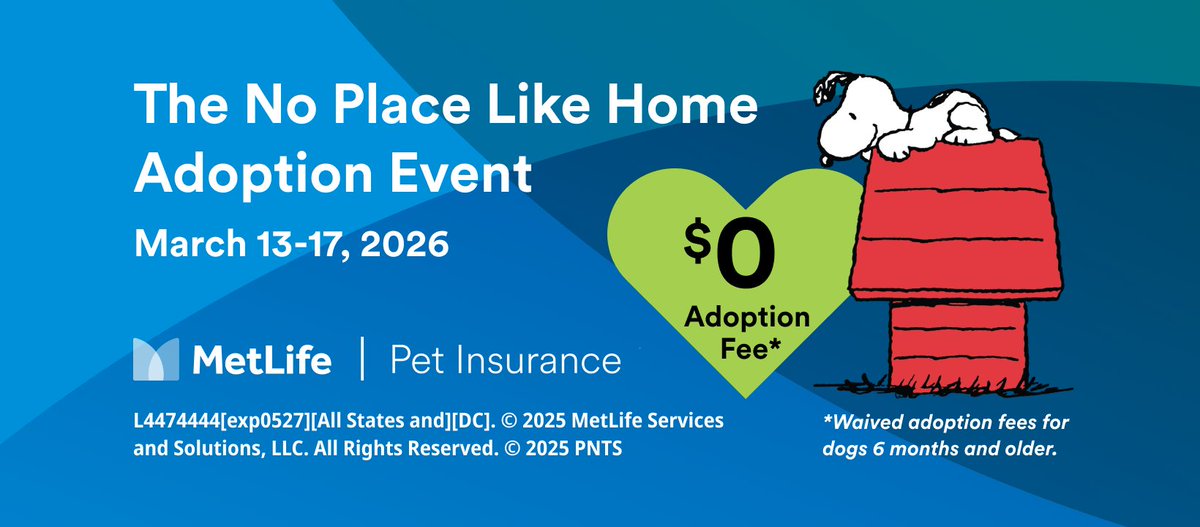 The No Place Like Home Adoption Event

March 13-17, 2026

$0 Adoption Fee*

MetLife | Pet Insurance

L4474444[exp0527][All States and][DC]. © 2025 MetLife Services and Solutions, LLC. All Rights Reserved. © 2025 PNTS

*Waived adoption fees for dogs 6 months and older.